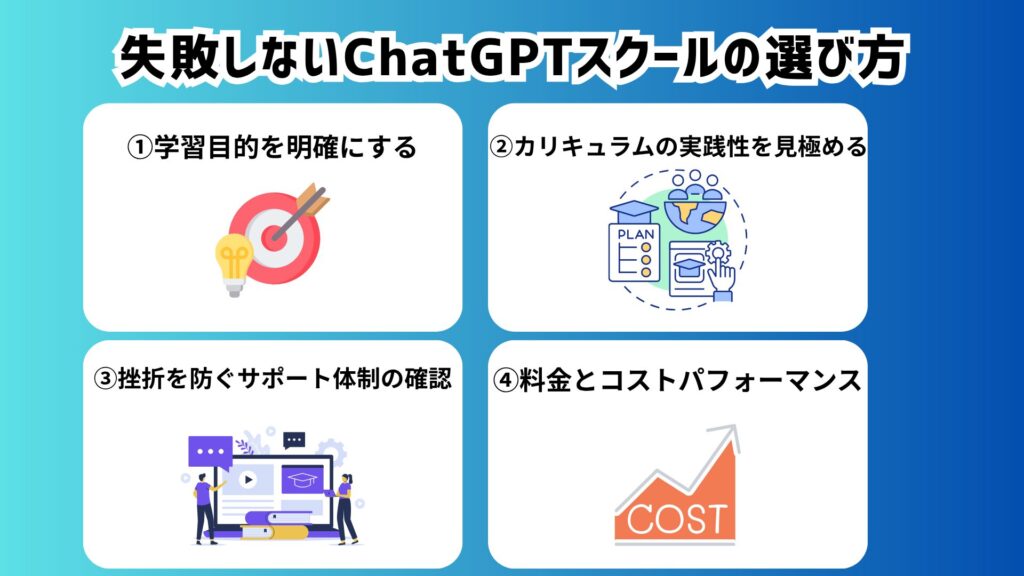 失敗しないChatGPTスクールの選び方

①学習目的を明確にする

②カリキュラムの実践性を見極める

PLAN

③挫折を防ぐサポート体制の確認

④料金とコストパフォーマンス

COST